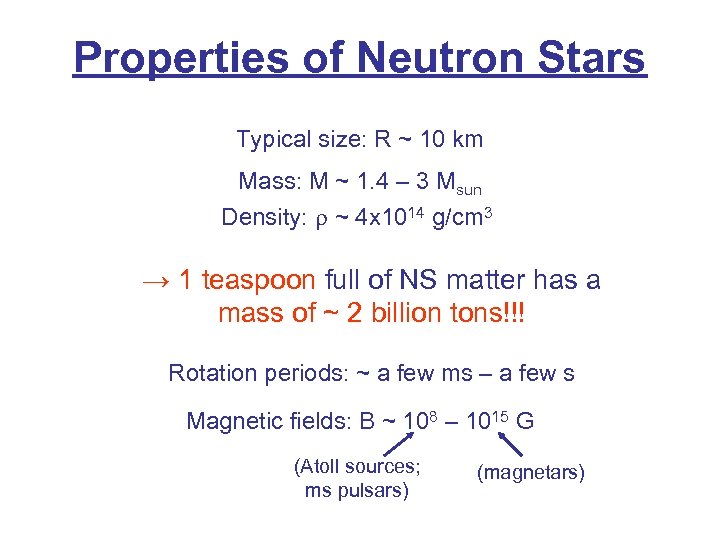 Properties of Neutron Stars

Typical size: R ~ 10 km

Mass: M ~ 1.4 – 3 $M_{sun}$

Density: $\rho$ ~ $4x10^{14}$ g/cm$^3$

→ 1 teaspoon full of NS matter has a mass of ~ 2 billion tons!!!

Rotation periods: ~ a few ms – a few s

Magnetic fields: B ~ $10^8$ – $10^{15}$ G

(Atoll sources; ms pulsars)

(magnetars)